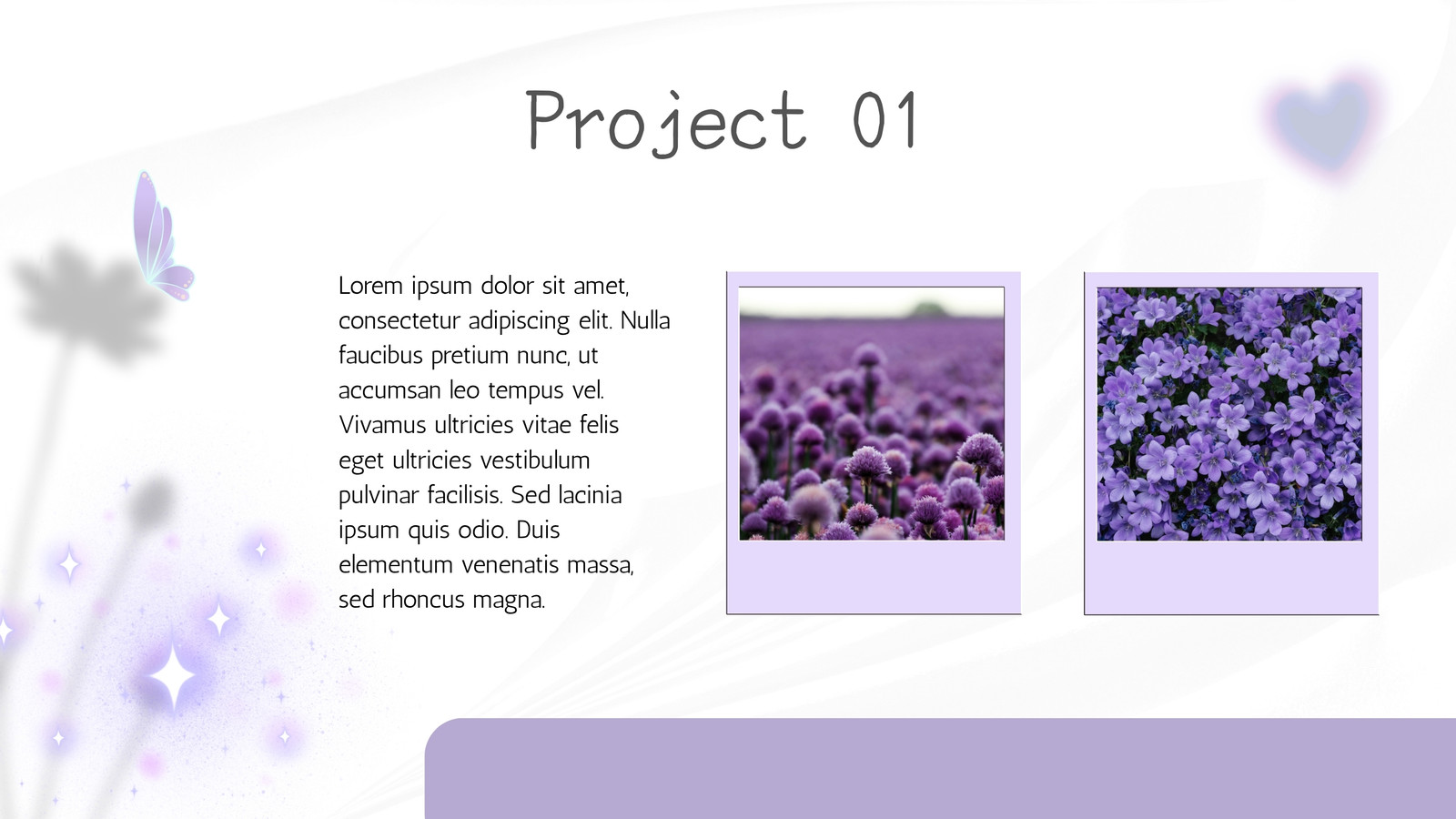 Project 01

Lorem ipsum dolor sit amet, consectetur adipiscing elit. Nulla faucibus pretium nunc, ut accumsan leo tempus vel. Vivamus ultricies vitae felis eget ultricies vestibulum pulvinar facilisis. Sed lacinia ipsum quis odio. Duis elementum venenatis massa, sed rhoncus magna.